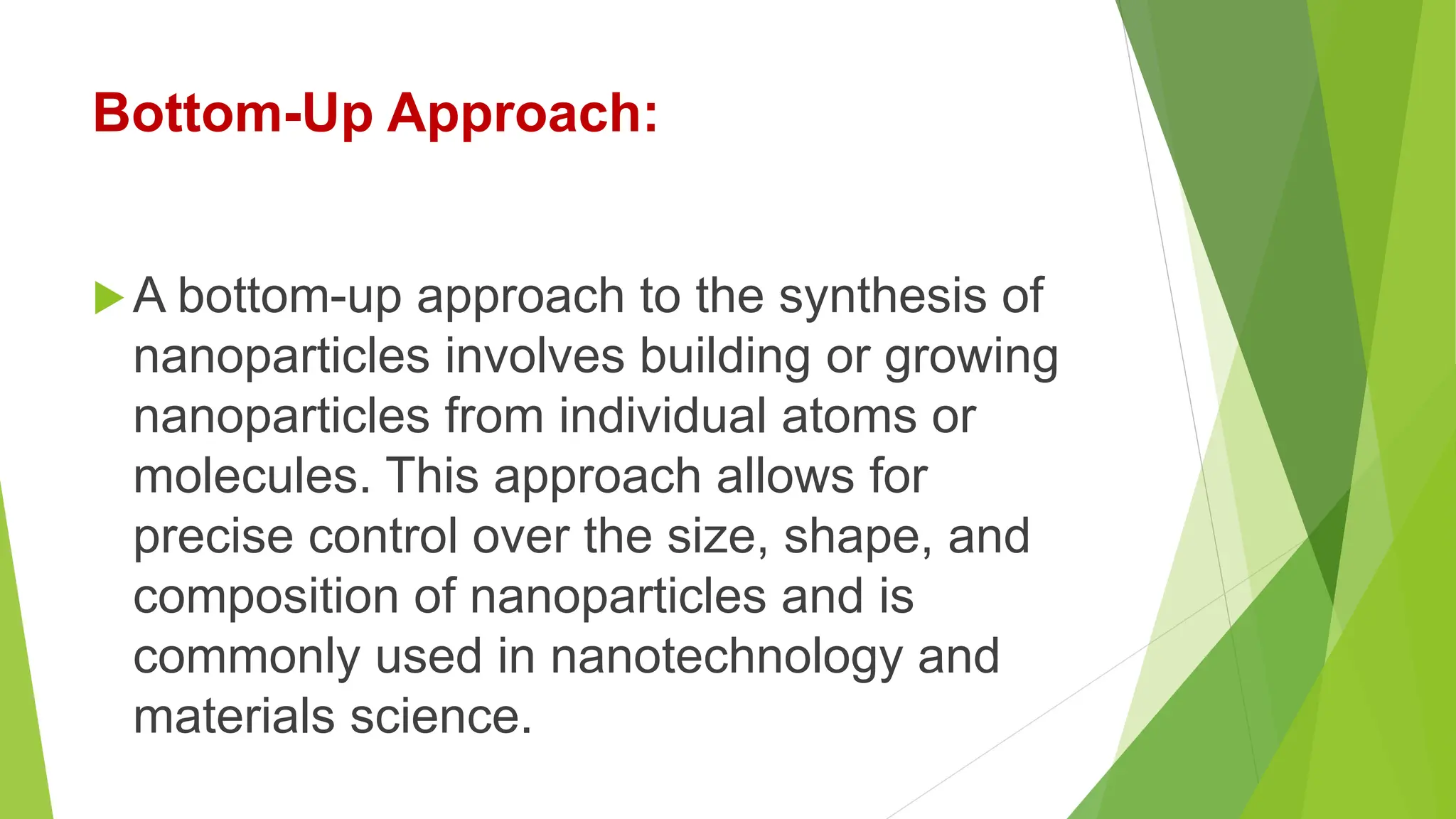 Bottom-Up Approach:

A bottom-up approach to the synthesis of nanoparticles involves building or growing nanoparticles from individual atoms or molecules. This approach allows for precise control over the size, shape, and composition of nanoparticles and is commonly used in nanotechnology and materials science.